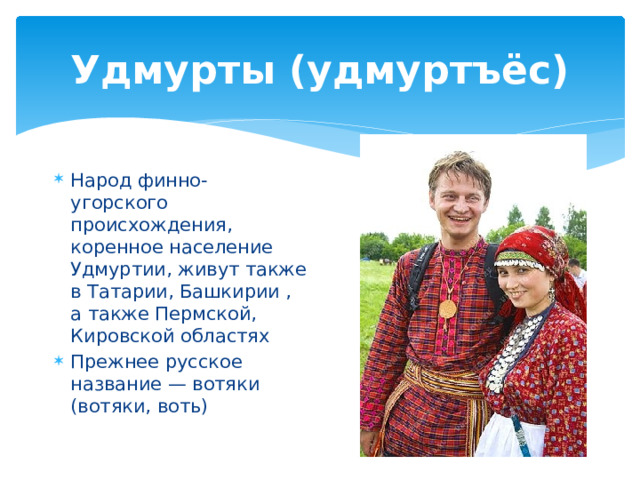 Удмурты (удмуртъёс)

* Народ финно-угорского происхождения, коренное население Удмуртии, живут также в Татарии, Башкирии , а также Пермской, Кировской областях
* Прежнее русское название — вотяки (вотяки, воть)